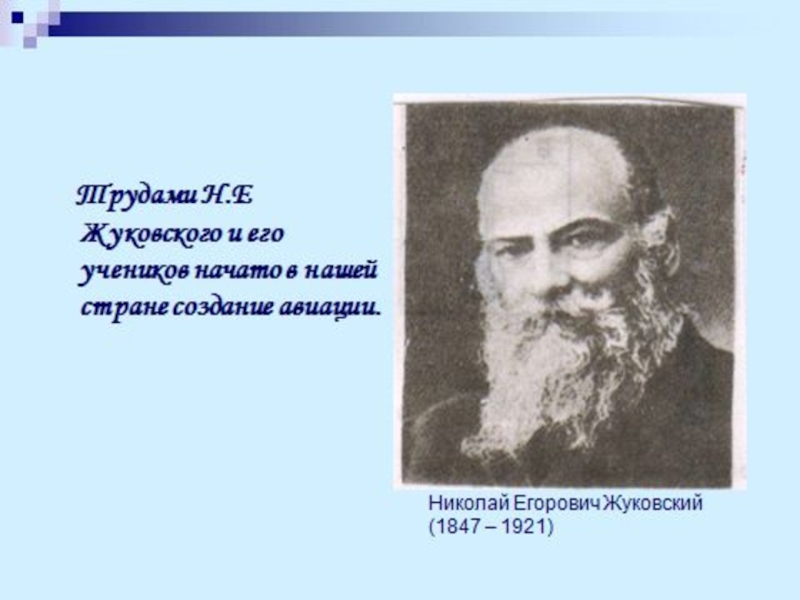 Трудами Н.Е Жуковского и его учеников начато в нашей стране создание авиации.

Николай Егорович Жуковский (1847 – 1921)